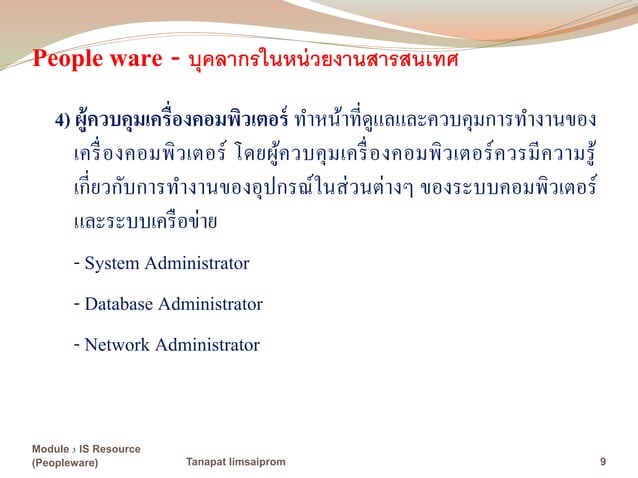 People ware - บุคลากรในหน่วยงานสารสนเทศ

4) ผู้ควบคุมเครื่องคอมพิวเตอร์ ทำหน้าที่ดูแลและควบคุมการทำงานของเครื่องคอมพิวเตอร์ โดยผู้ควบคุมเครื่องคอมพิวเตอร์ควรมีความรู้เกี่ยวกับการทำงานของอุปกรณ์ในส่วนต่างๆ ของระบบคอมพิวเตอร์และระบบเครือข่าย

- System Administrator

- Database Administrator

- Network Administrator

Module 3 IS Resource (Peopleware)

Tanapat limsaiprom

9